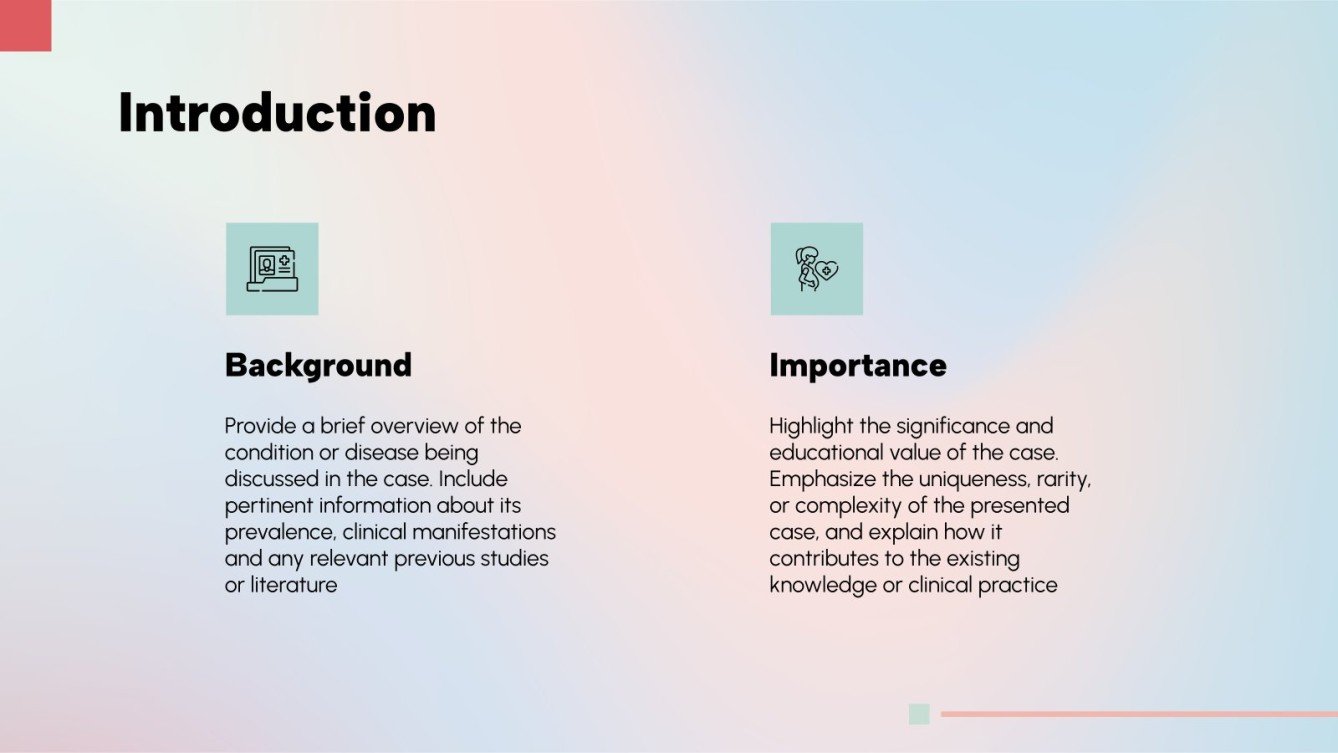 Introduction

Background

Provide a brief overview of the condition or disease being discussed in the case. Include pertinent information about its prevalence, clinical manifestations and any relevant previous studies or literature

Importance

Highlight the significance and educational value of the case. Emphasize the uniqueness, rarity, or complexity of the presented case, and explain how it contributes to the existing knowledge or clinical practice